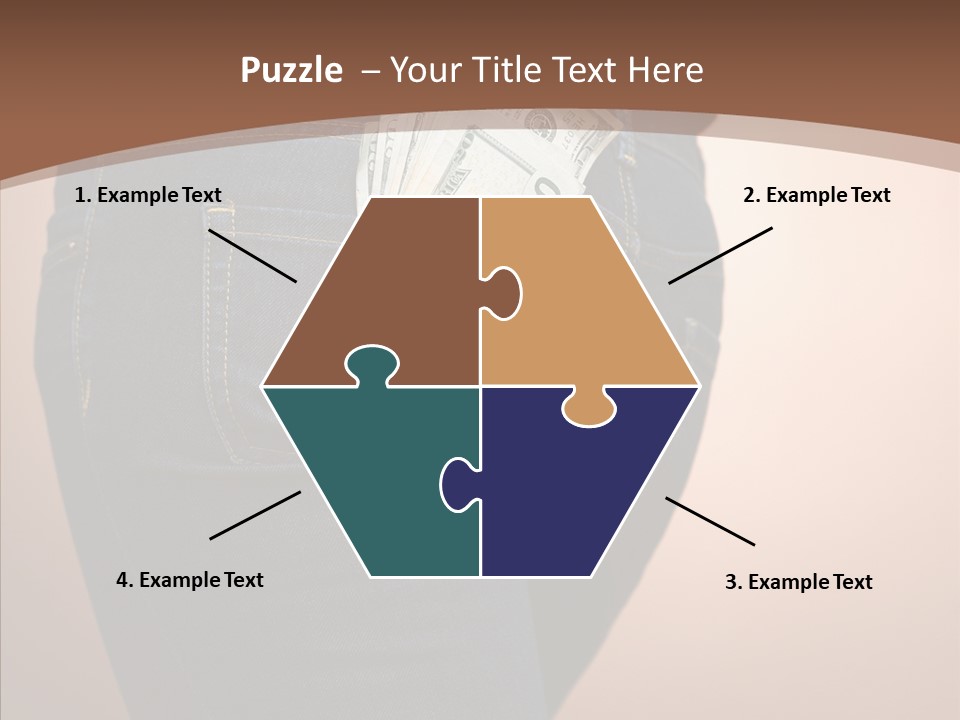 Puzzle – Your Title Text Here

1. Example Text

2. Example Text

4. Example Text

3. Example Text